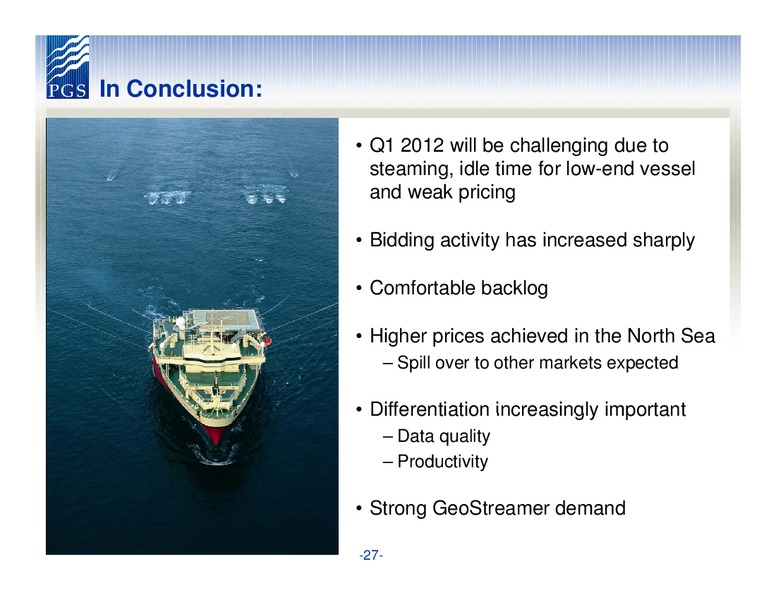 PGS In Conclusion:

• Q1 2012 will be challenging due to steaming, idle time for low-end vessel and weak pricing

• Bidding activity has increased sharply

• Comfortable backlog

• Higher prices achieved in the North Sea
– Spill over to other markets expected

• Differentiation increasingly important
– Data quality
– Productivity

• Strong GeoStreamer demand

-27-